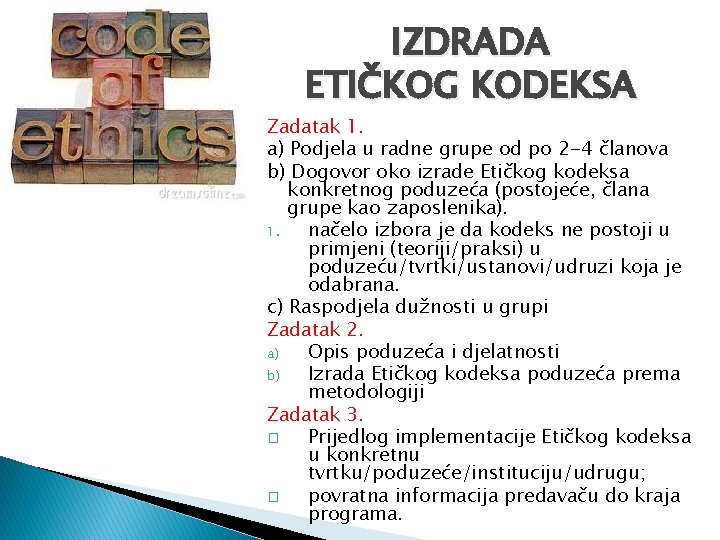 code of ethics

dreamstime.com

IZDRADA
ETIČKOG KODEKSA

Zadatak 1.
a) Podjela u radne grupe od po 2-4 članova
b) Dogovor oko izrade Etičkog kodeksa konkretnog poduzeća (postojeće, člana grupe kao zaposlenika).
1. načelo izbora je da kodeks ne postoji u primjeni (teoriji/praksi) u poduzeću/tvrtki/ustanovi/udruzi koja je odabrana.
c) Raspodjela dužnosti u grupi
Zadatak 2.
a) Opis poduzeća i djelatnosti
b) Izrada Etičkog kodeksa poduzeća prema metodologiji
Zadatak 3.
□ Prijedlog implementacije Etičkog kodeksa u konkretnu tvrtku/poduzeće/instituciju/udrugu;
□ povratna informacija predavaču do kraja programa.